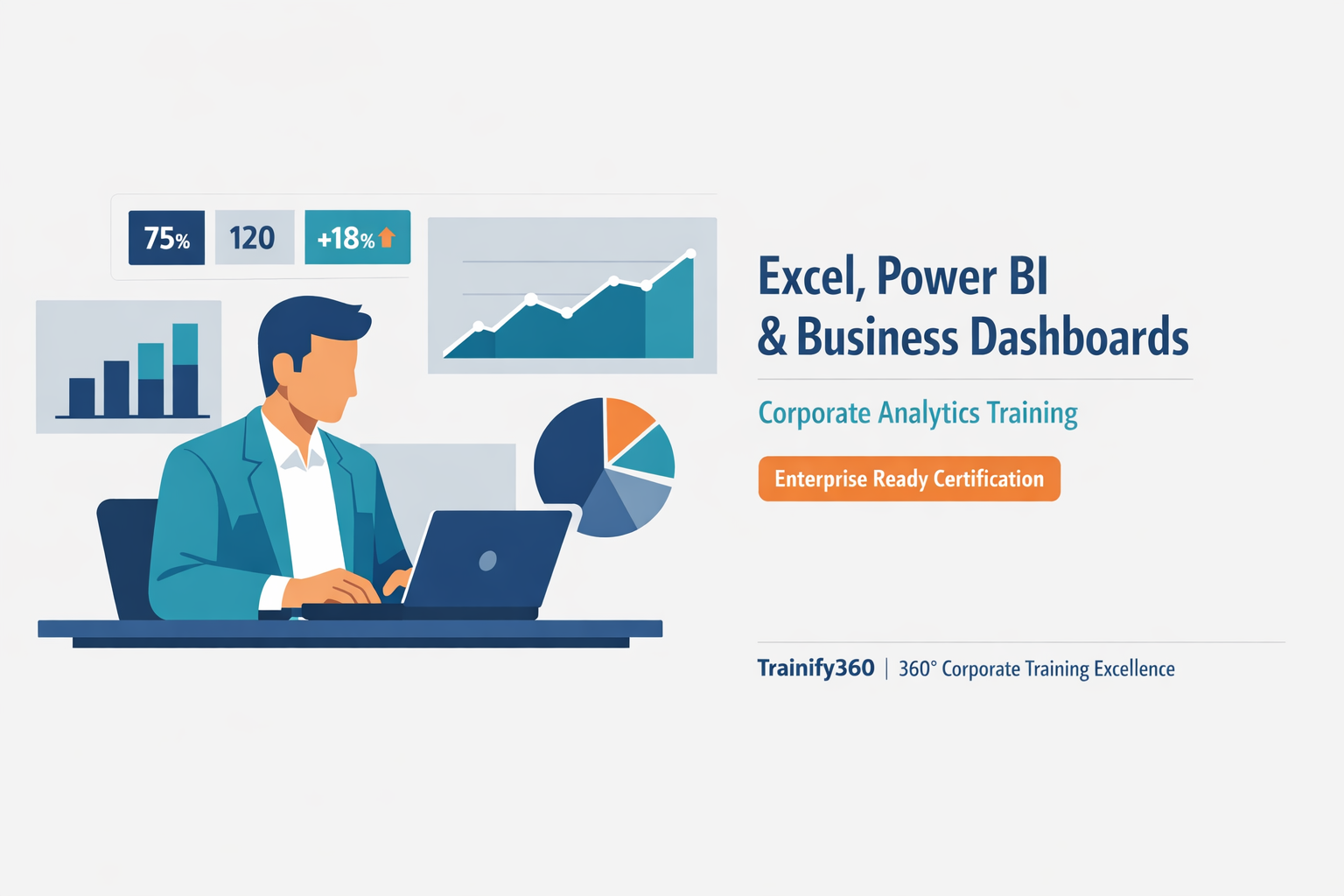 75%

120

+18%

Excel, Power BI
& Business Dashboards

Corporate Analytics Training

Enterprise Ready Certification

Trainify360 | 360° Corporate Training Excellence